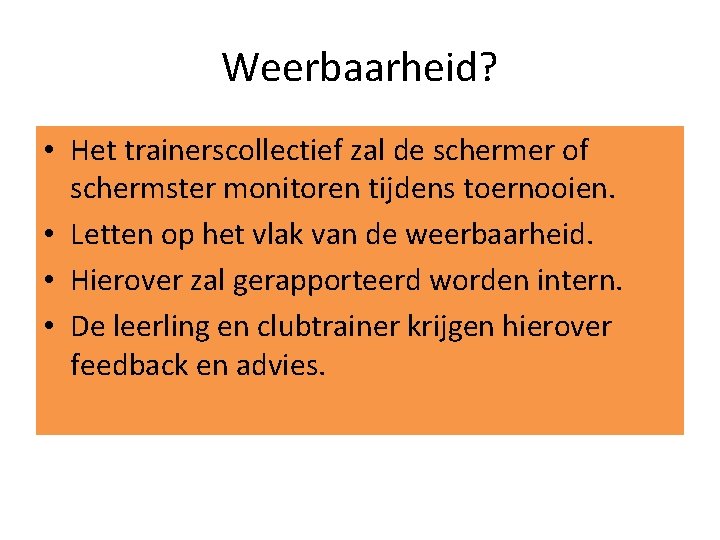 Weerbaarheid?

• Het trainerscollectief zal de schermer of schermster monitoren tijdens toernooien.
• Letten op het vlak van de weerbaarheid.
• Hierover zal gerapporteerd worden intern.
• De leerling en clubtrainer krijgen hierover feedback en advies.